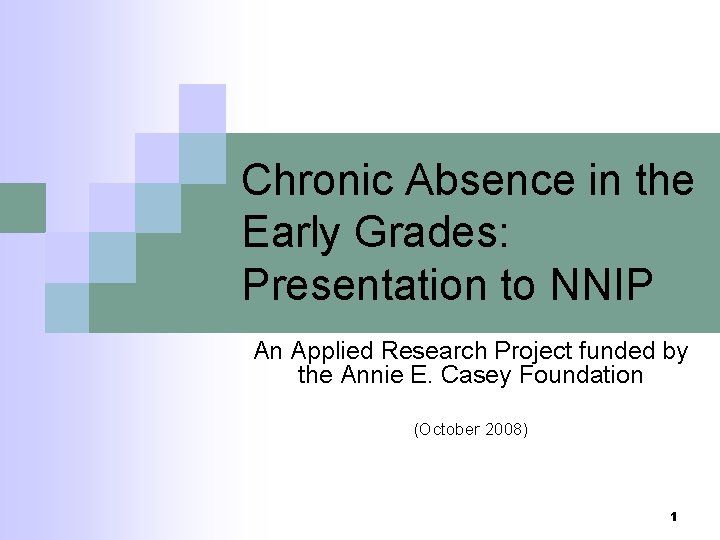 Chronic Absence in the Early Grades: Presentation to NNIP

An Applied Research Project funded by the Annie E. Casey Foundation

(October 2008)

1